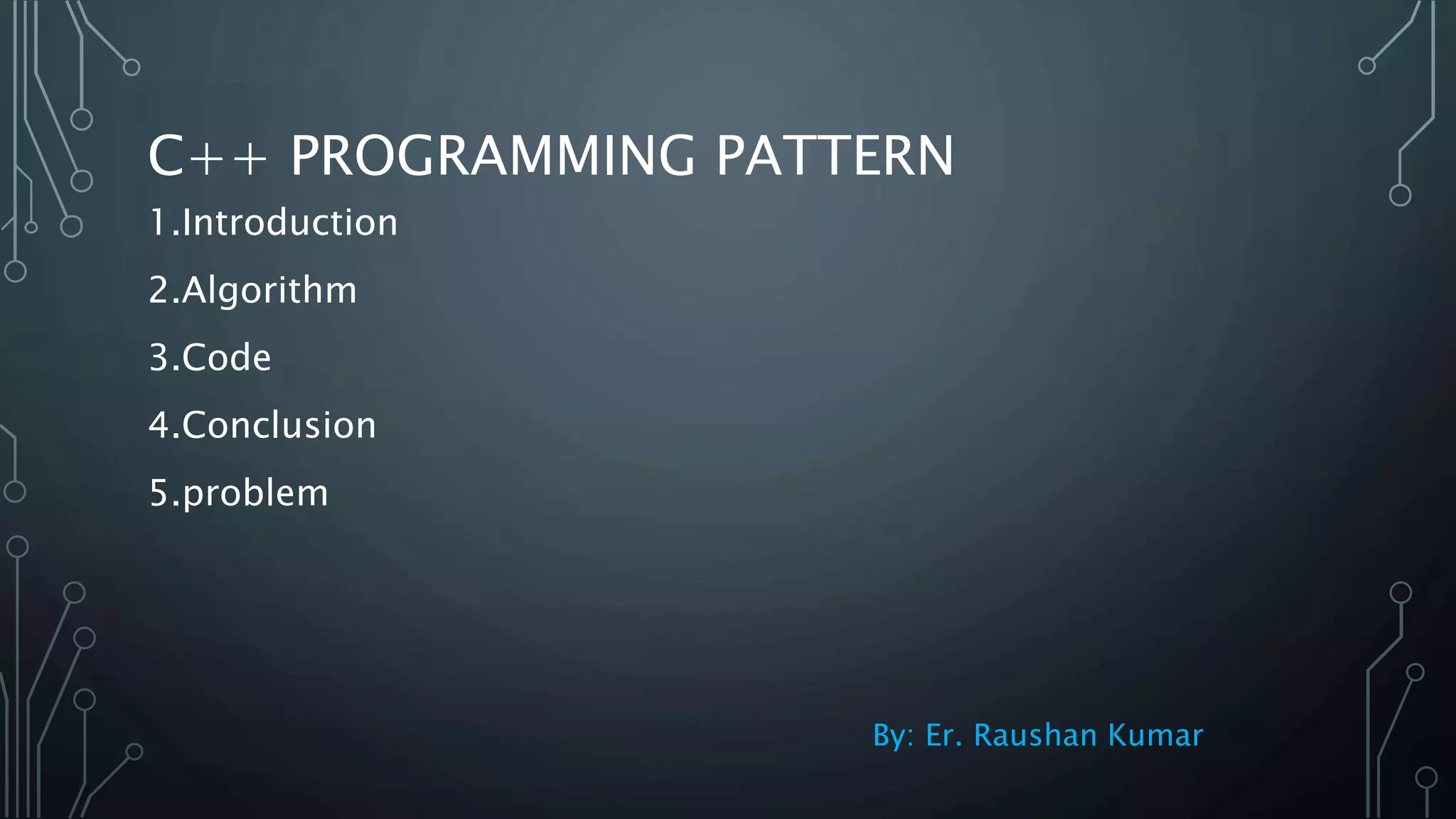 C++ PROGRAMMING PATTERN

1.Introduction

2.Algorithm

3.Code

4.Conclusion

5.problem

By: Er. Raushan Kumar